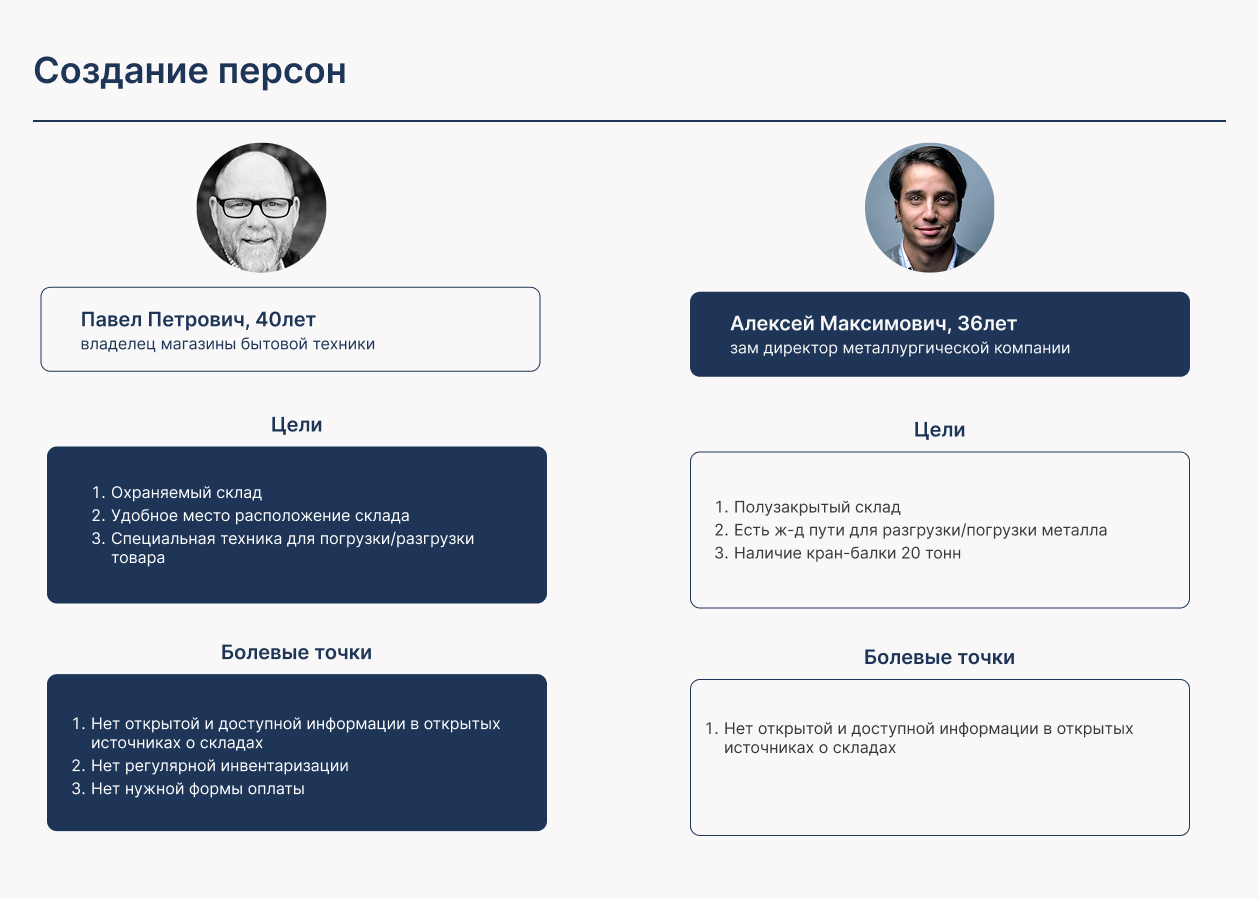 Создание персон

Павел Петрович, 40лет
владелец магазины бытовой техники

Цели

1. Охраняемый склад
2. Удобное место расположение склада
3. Специальная техника для погрузки/разгрузки товара

Болевые точки

1. Нет открытой и доступной информации в открытых источниках о складах
2. Нет регулярной инвентаризации
3. Нет нужной формы оплаты

Алексей Максимович, 36лет
зам директор металлургической компании

Цели

1. Полузакрытый склад
2. Есть ж-д пути для разгрузки/погрузки металла
3. Наличие кран-балки 20 тонн

Болевые точки

1. Нет открытой и доступной информации в открытых источниках о складах